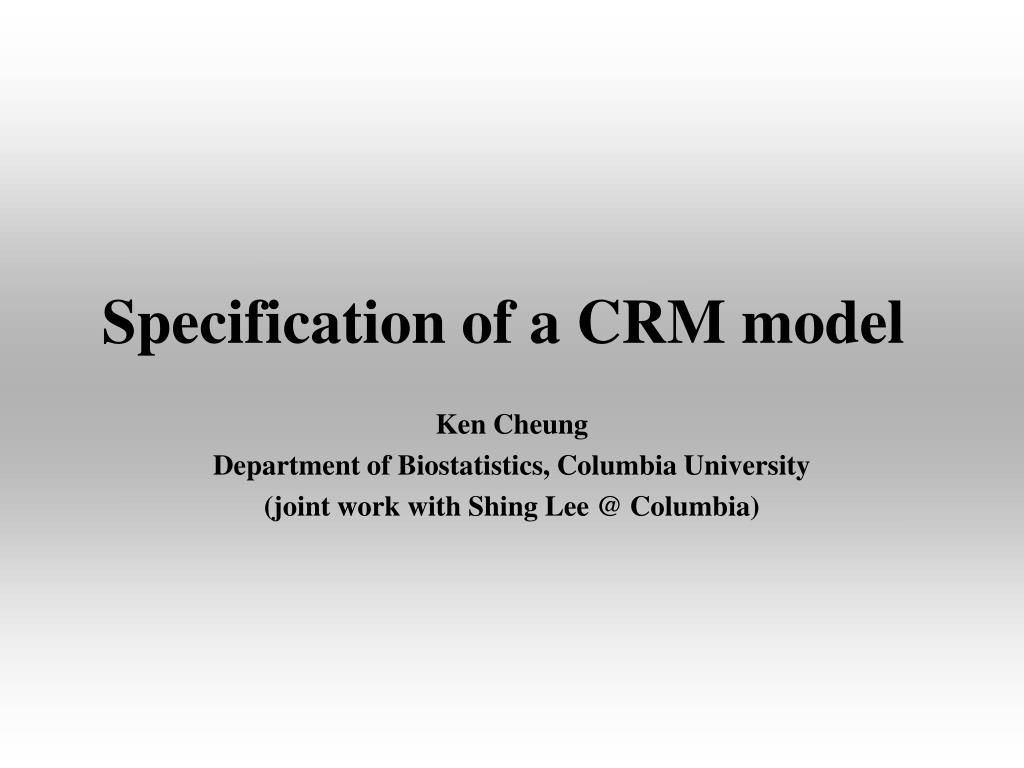 Specification of a CRM model

Ken Cheung
Department of Biostatistics, Columbia University
(joint work with Shing Lee @ Columbia)